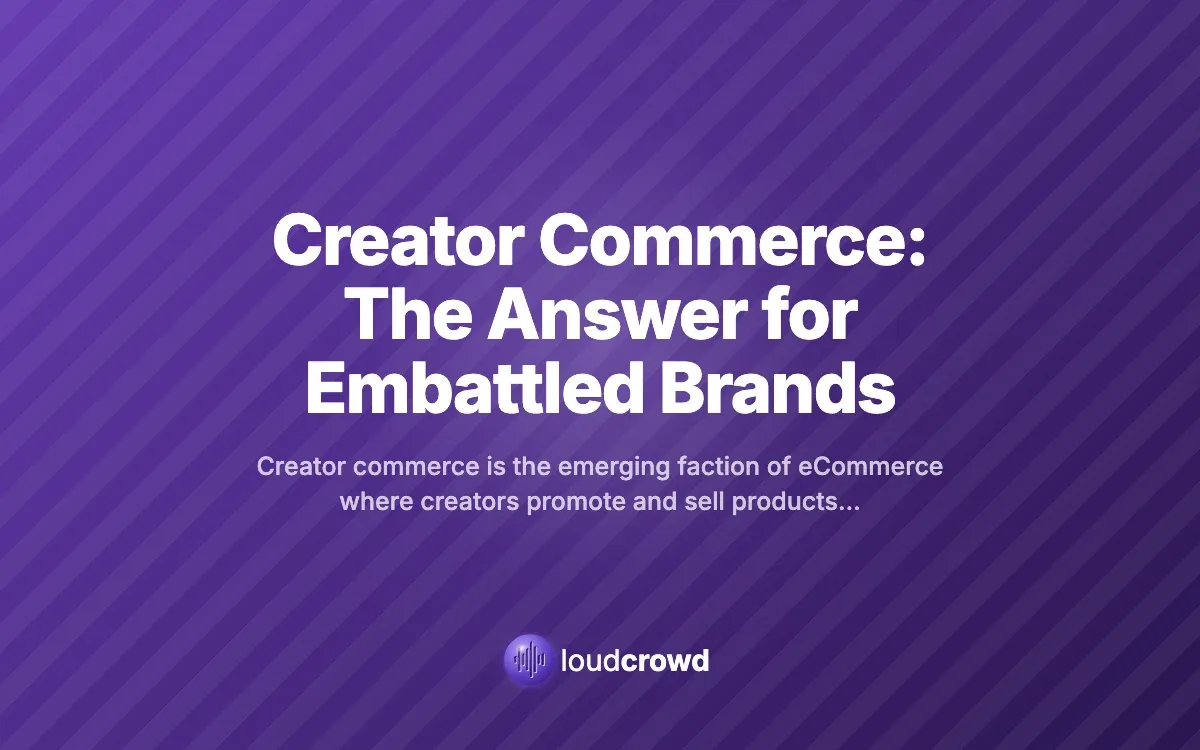 Creator Commerce: The Answer for Embattled Brands

Creator commerce is the emerging faction of eCommerce where creators promote and sell products...

loudcrowd